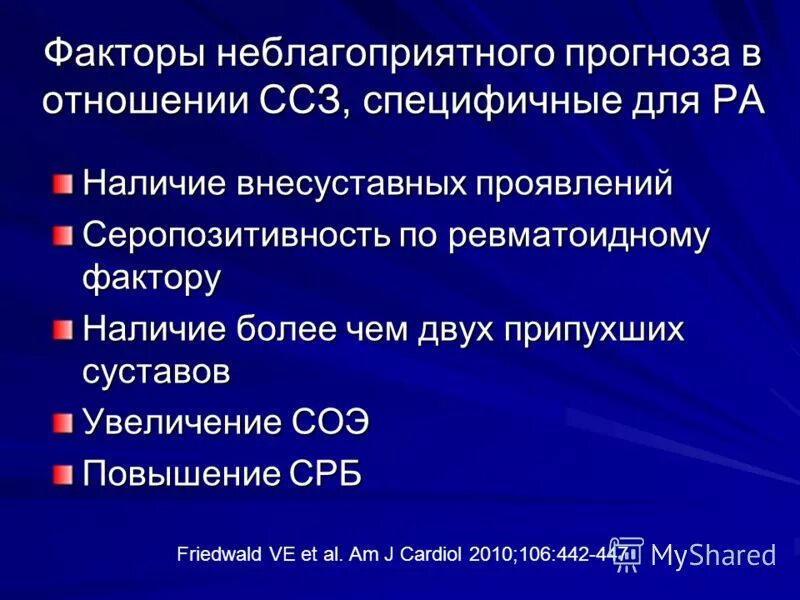 Факторы неблагоприятного прогноза в отношении ССЗ, специфичные для РА

Наличие внесуставных проявлений

Серопозитивность по ревматоидному фактору

Наличие более чем двух припухших суставов

Увеличение СОЭ

Повышение СРБ

Friedwald VE et al. Am J Cardiol 2010;106:442-447

MyShared